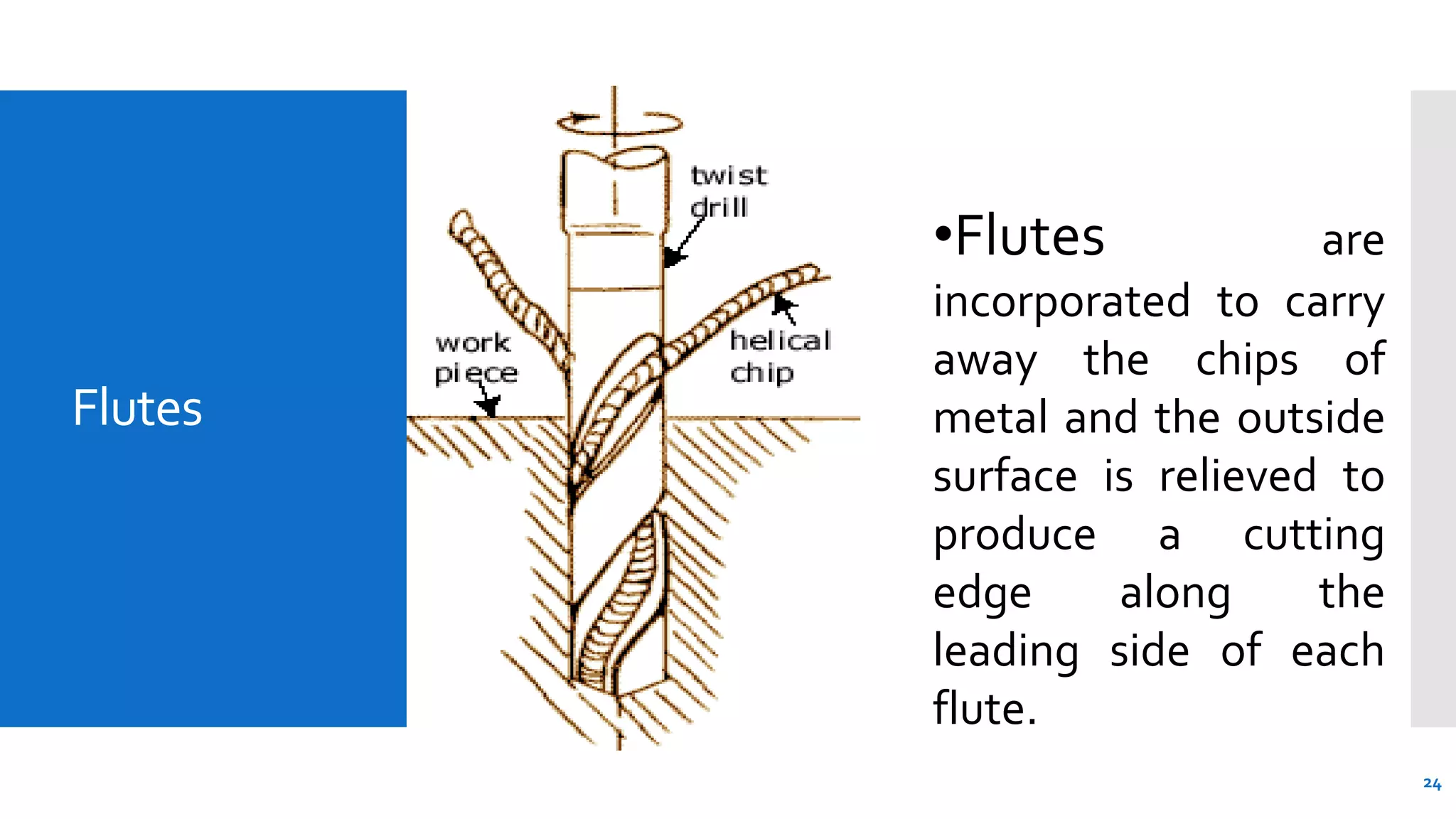 Flutes

twist drill

work piece

helical chip

•Flutes are incorporated to carry away the chips of metal and the outside surface is relieved to produce a cutting edge along the leading side of each flute.

24